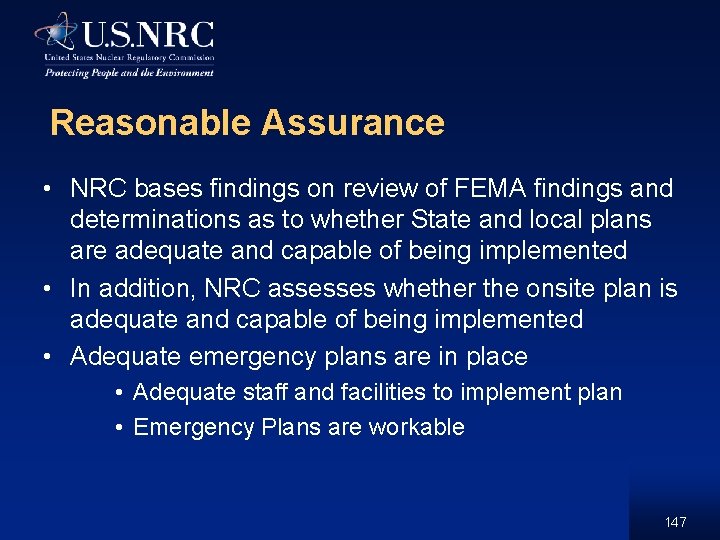 U.S.NRC
United States Nuclear Regulatory Commission
Protecting People and the Environment

Reasonable Assurance

• NRC bases findings on review of FEMA findings and determinations as to whether State and local plans are adequate and capable of being implemented
• In addition, NRC assesses whether the onsite plan is adequate and capable of being implemented
• Adequate emergency plans are in place
 • Adequate staff and facilities to implement plan
 • Emergency Plans are workable

147